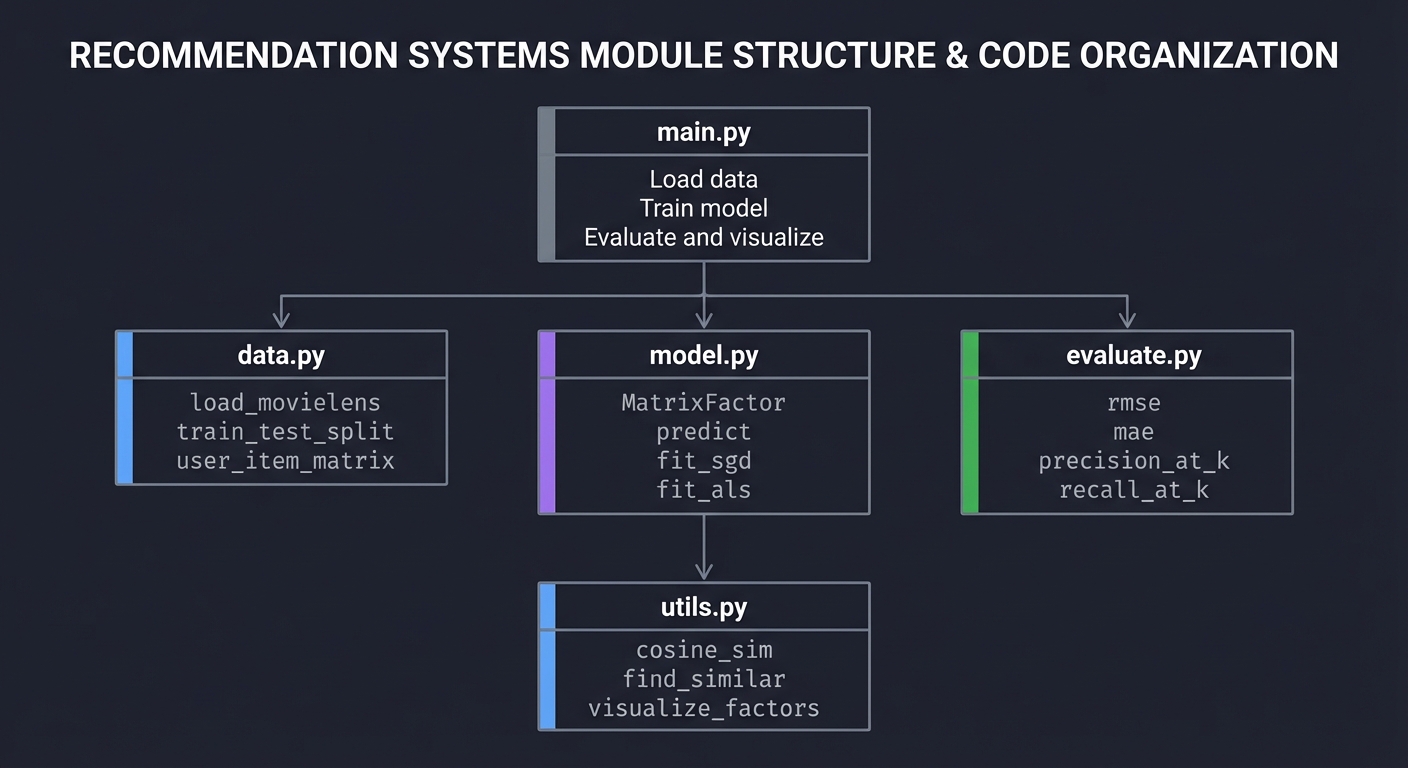 RECOMMENDATION SYSTEMS MODULE STRUCTURE & CODE ORGANIZATION

main.py

Load data
Train model
Evaluate and visualize

data.py

load_movielens
train_test_split
user_item_matrix

model.py

MatrixFactor
predict
fit_sgd
fit_als

evaluate.py

rmse
mae
precision_at_k
recall_at_k

utils.py

cosine_sim
find_similar
visualize_factors